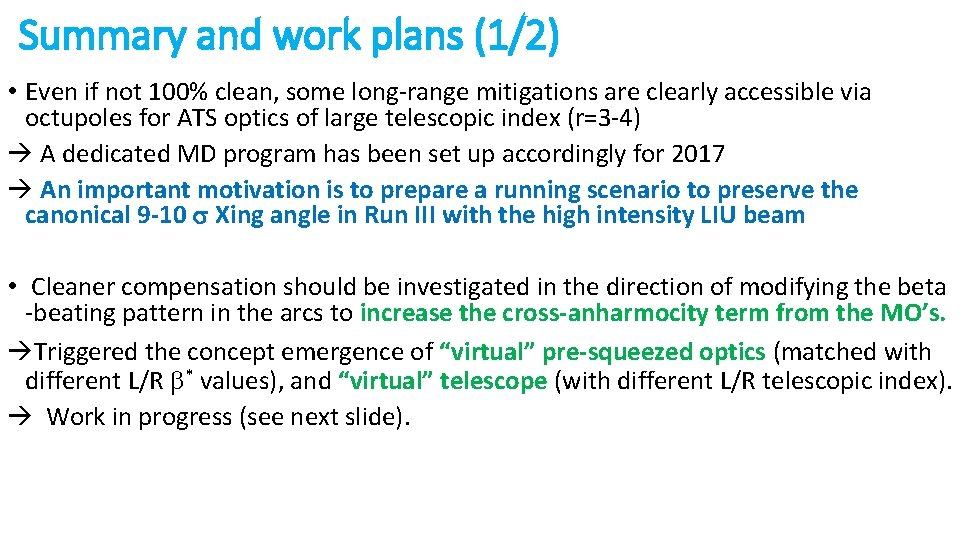 Summary and work plans (1/2)

• Even if not 100% clean, some long-range mitigations are clearly accessible via octupoles for ATS optics of large telescopic index (r=3-4)

→ A dedicated MD program has been set up accordingly for 2017

→ An important motivation is to prepare a running scenario to preserve the canonical 9-10 $\sigma$ Xing angle in Run III with the high intensity LIU beam

• Cleaner compensation should be investigated in the direction of modifying the beta -beating pattern in the arcs to increase the cross-anharmocity term from the MO's.

→Triggered the concept emergence of "virtual" pre-squeezed optics (matched with different L/R $\beta^*$ values), and "virtual" telescope (with different L/R telescopic index).

→ Work in progress (see next slide).